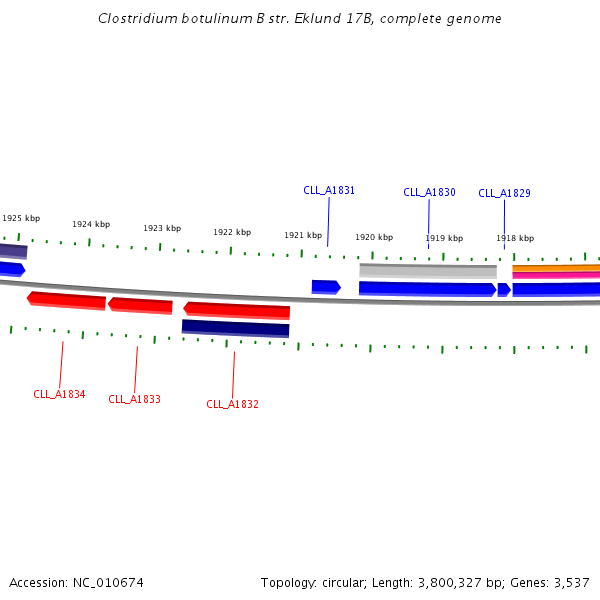 Clostridium botulinum B str. Eklund 17B, complete genome

CLL_A1831
CLL_A1830
CLL_A1829

1925 kbp
1924 kbp
1923 kbp
1922 kbp
1921 kbp
1920 kbp
1919 kbp
1918 kbp

CLL_A1834
CLL_A1833
CLL_A1832

Accession: NC_010674
Topology: circular; Length: 3,800,327 bp; Genes: 3,537